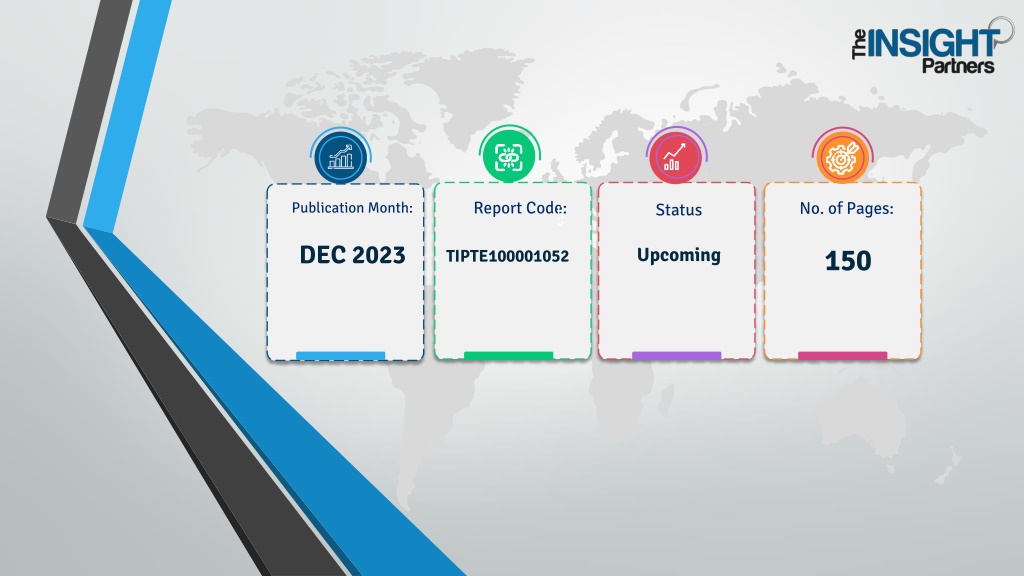 The INSIGHT Partners

Publication Month:

DEC 2023

Report Code:

TIPTE100001052

Status

Upcoming

No. of Pages:

150